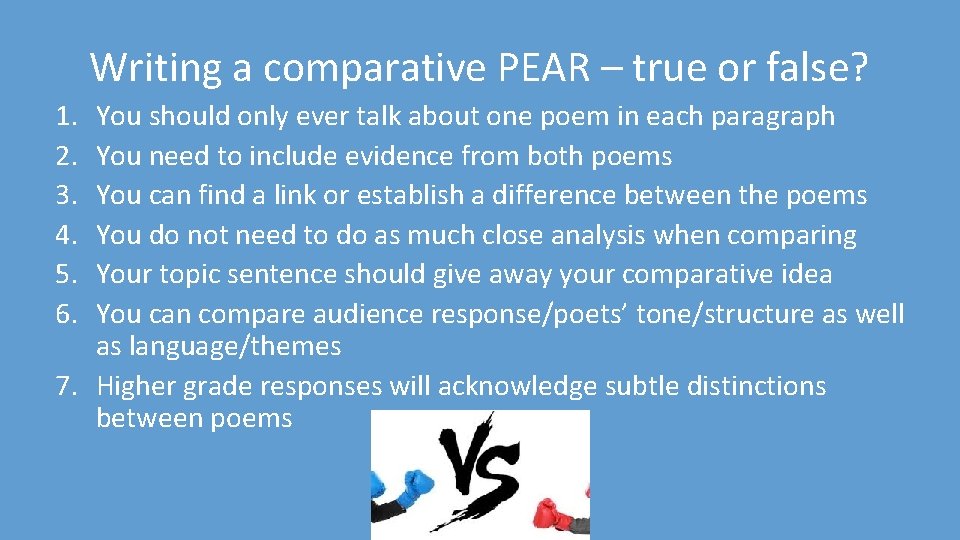 Writing a comparative PEAR – true or false?

1. You should only ever talk about one poem in each paragraph
2. You need to include evidence from both poems
3. You can find a link or establish a difference between the poems
4. You do not need to do as much close analysis when comparing
5. Your topic sentence should give away your comparative idea
6. You can compare audience response/poets' tone/structure as well as language/themes
7. Higher grade responses will acknowledge subtle distinctions between poems

VS